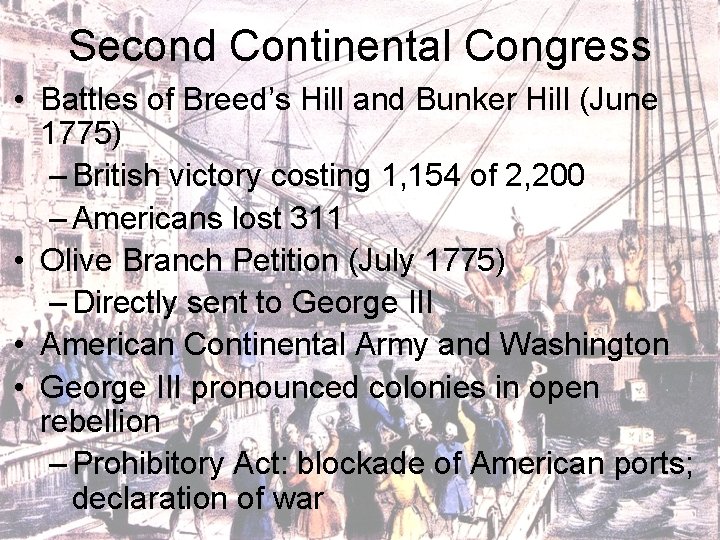 Second Continental Congress

• Battles of Breed’s Hill and Bunker Hill (June 1775)
– British victory costing 1,154 of 2,200
– Americans lost 311
• Olive Branch Petition (July 1775)
– Directly sent to George III
• American Continental Army and Washington
• George III pronounced colonies in open rebellion
– Prohibitory Act: blockade of American ports; declaration of war